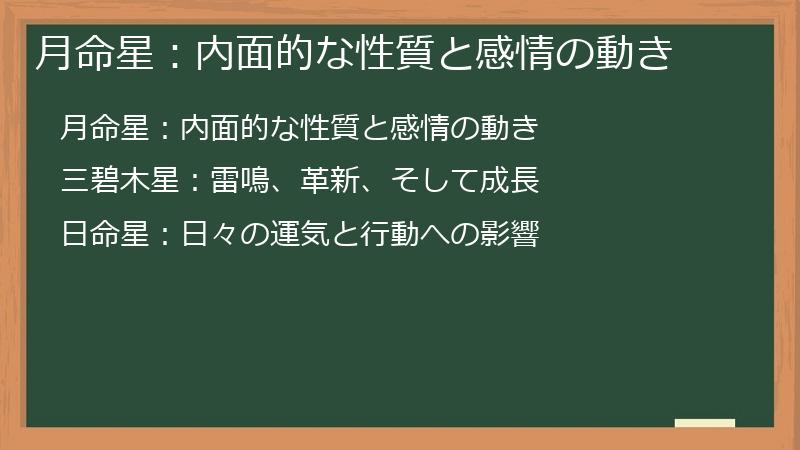 月命星：内面的な性質と感情の動き

月命星：内面的な性質と感情の動き

三碧木星：雷鳴、革新、そして成長

日命星：日々の運気と行動への影響